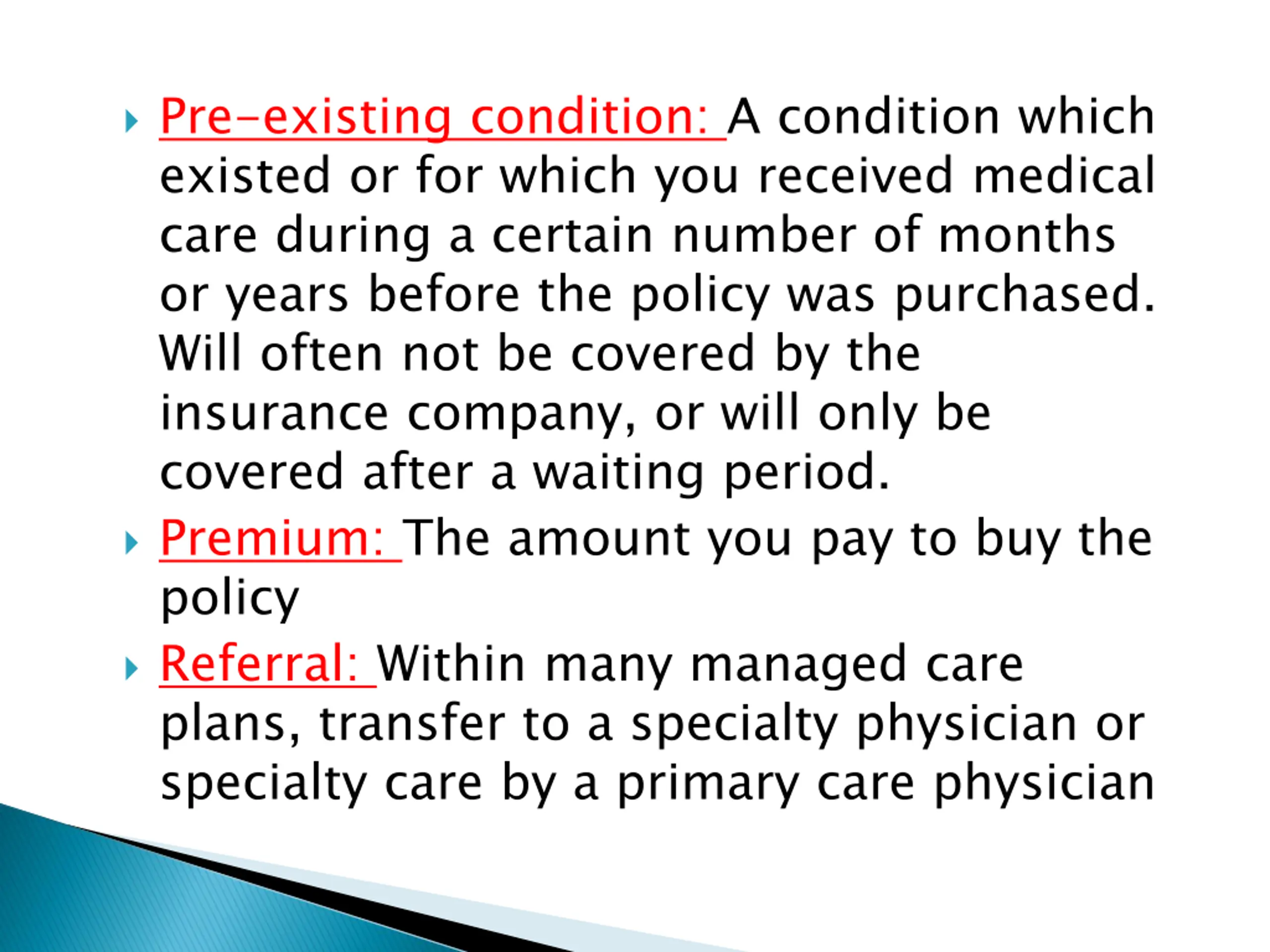 Pre-existing condition: A condition which existed or for which you received medical care during a certain number of months or years before the policy was purchased. Will often not be covered by the insurance company, or will only be covered after a waiting period.

Premium: The amount you pay to buy the policy

Referral: Within many managed care plans, transfer to a specialty physician or specialty care by a primary care physician